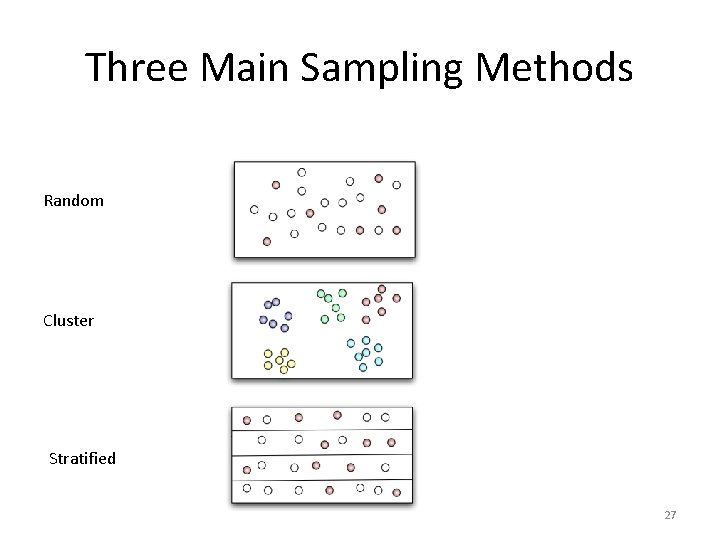 Three Main Sampling Methods

Random

Cluster

Stratified

27